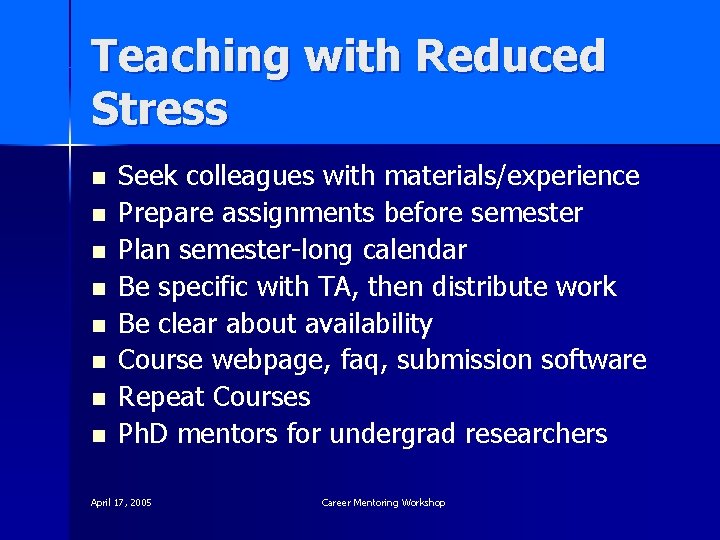 Teaching with Reduced Stress

- Seek colleagues with materials/experience
- Prepare assignments before semester
- Plan semester-long calendar
- Be specific with TA, then distribute work
- Be clear about availability
- Course webpage, faq, submission software
- Repeat Courses
- PhD mentors for undergrad researchers

April 17, 2005

Career Mentoring Workshop